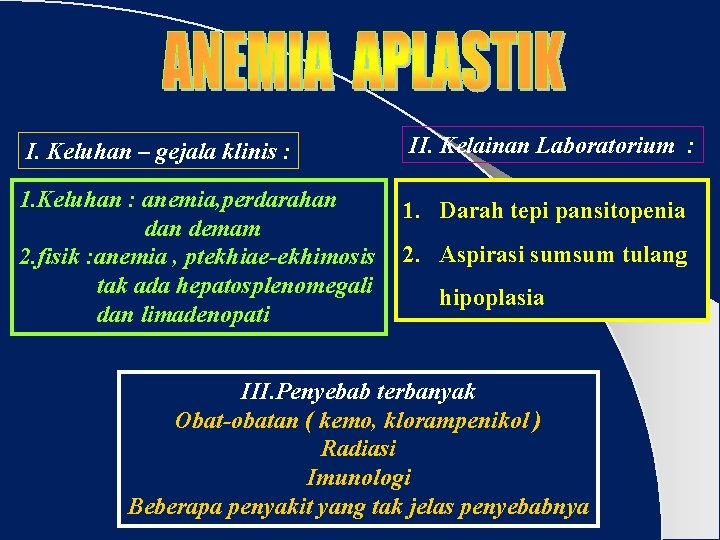 ANEMIA APLASTIK

I. Keluhan – gejala klinis :

1.Keluhan : anemia,perdarahan dan demam
2.fisik :anemia , ptekhiae-ekhimosis tak ada hepatosplenomegali dan limadenopati

II. Kelainan Laboratorium :

1. Darah tepi pansitopenia
2. Aspirasi sumsum tulang hipoplasia

III.Penyebab terbanyak
Obat-obatan ( kemo, klorampenikol )
Radiasi
Imunologi
Beberapa penyakit yang tak jelas penyebabnya